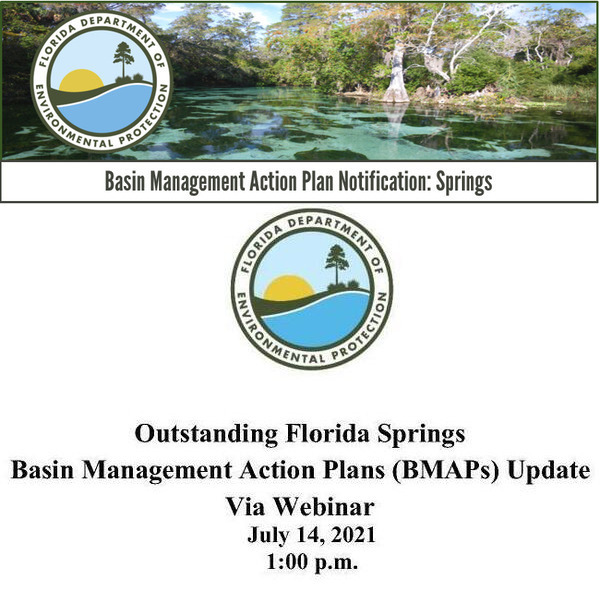 FLORIDA DEPARTMENT OF ENVIRONMENTAL PROTECTION

Basin Management Action Plan Notification: Springs

FLORIDA DEPARTMENT OF ENVIRONMENTAL PROTECTION

Outstanding Florida Springs
Basin Management Action Plans (BMAPs) Update
Via Webinar
July 14, 2021
1:00 p.m.